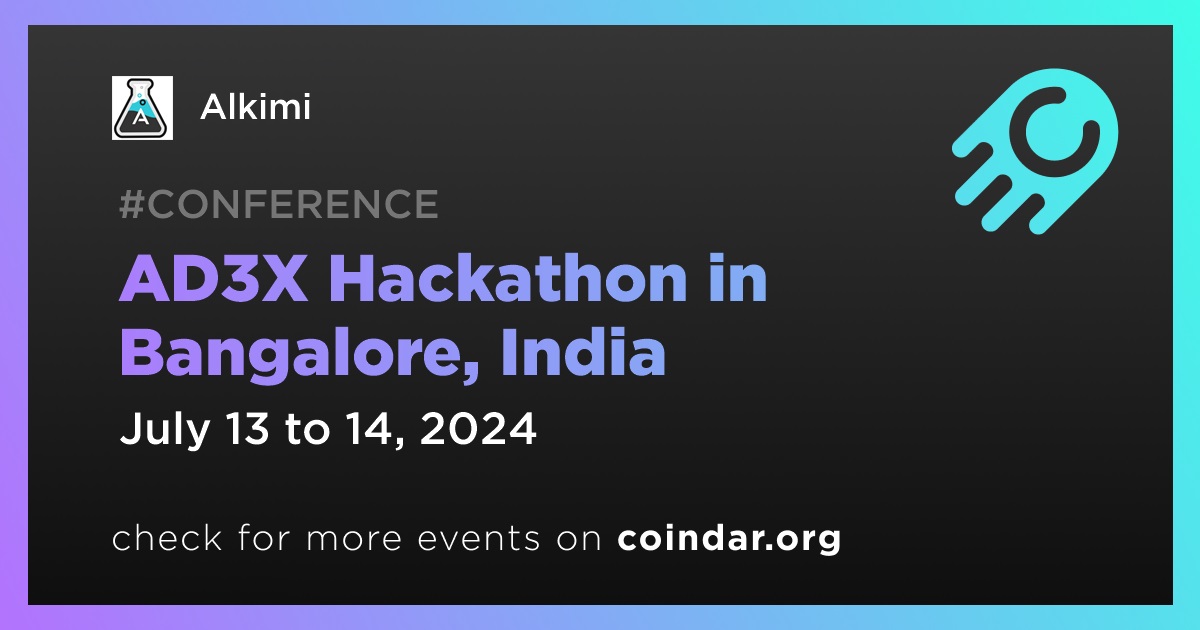 Alkimi

#CONFERENCE

AD3X Hackathon in Bangalore, India

July 13 to 14, 2024

check for more events on coindar.org